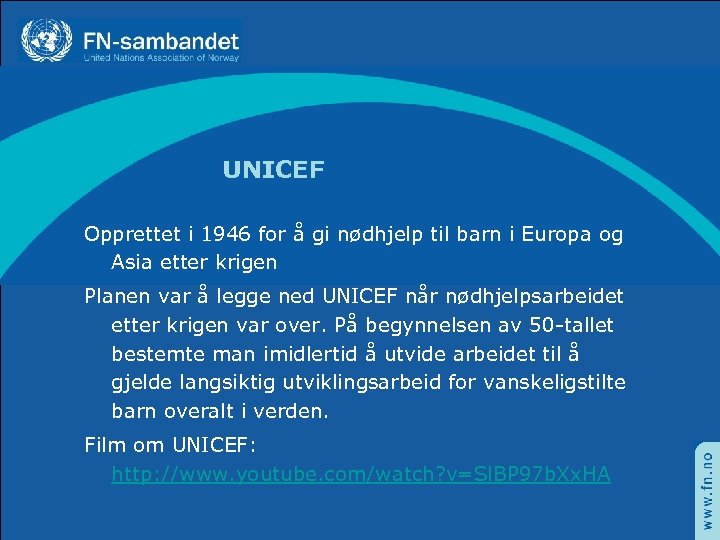 FN-sambandet
United Nations Association of Norway

UNICEF

Opprettet i 1946 for å gi nødhjelp til barn i Europa og Asia etter krigen

Planen var å legge ned UNICEF når nødhjelpsarbeidet etter krigen var over. På begynnelsen av 50-tallet bestemte man imidlertid å utvide arbeidet til å gjelde langsiktig utviklingsarbeid for vanskeligstilte barn overalt i verden.

Film om UNICEF: http://www.youtube.com/watch?v=SIBP97bXxHA

www.fn.no